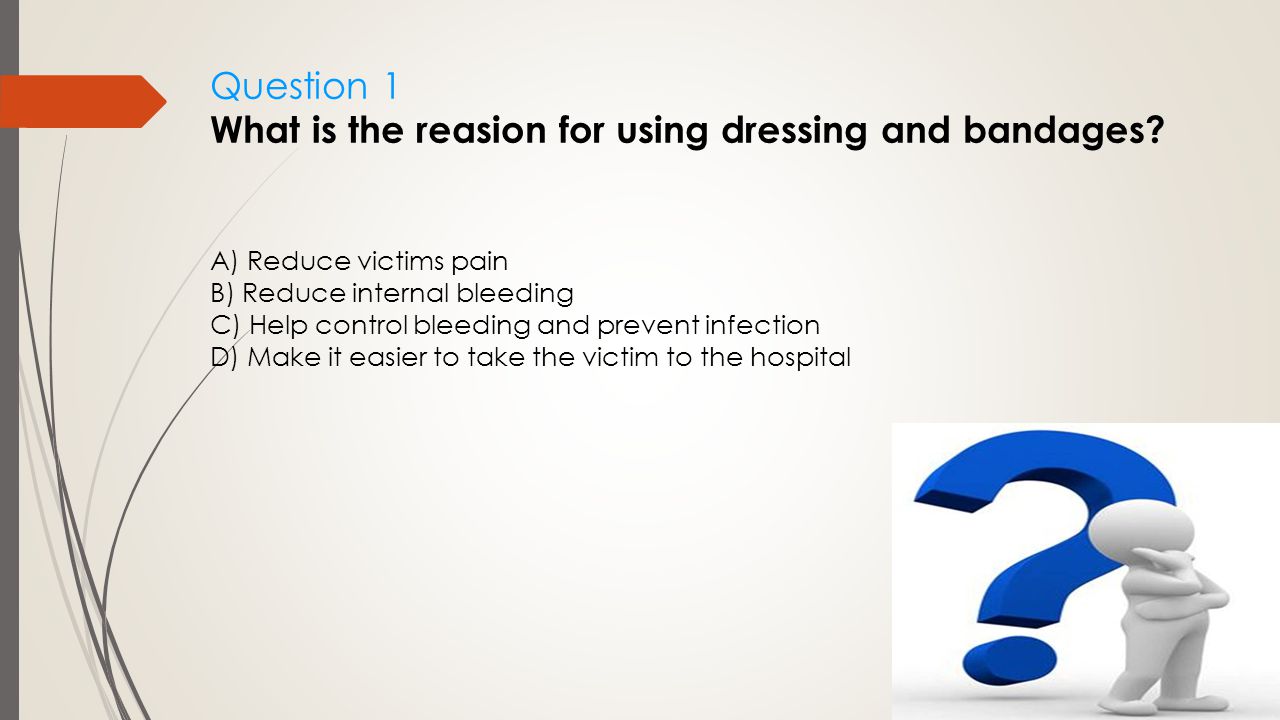 Question 1
What is the reasion for using dressing and bandages?

A) Reduce victims pain
B) Reduce internal bleeding
C) Help control bleeding and prevent infection
D) Make it easier to take the victim to the hospital